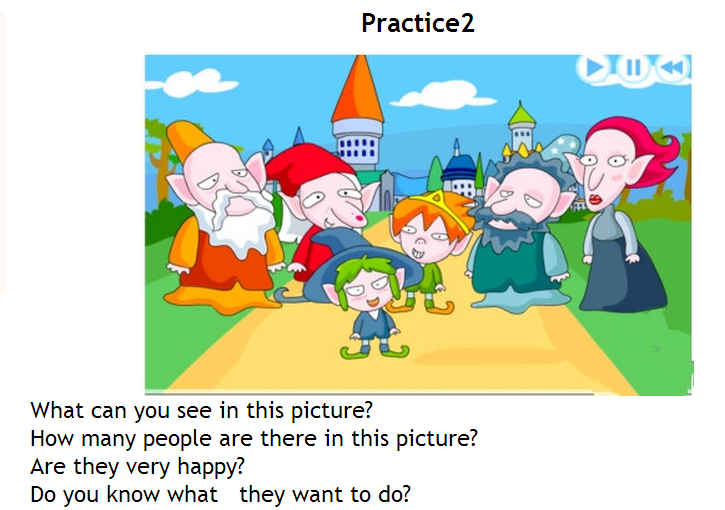 Practice2

What can you see in this picture?
How many people are there in this picture?
Are they very happy?
Do you know what they want to do?